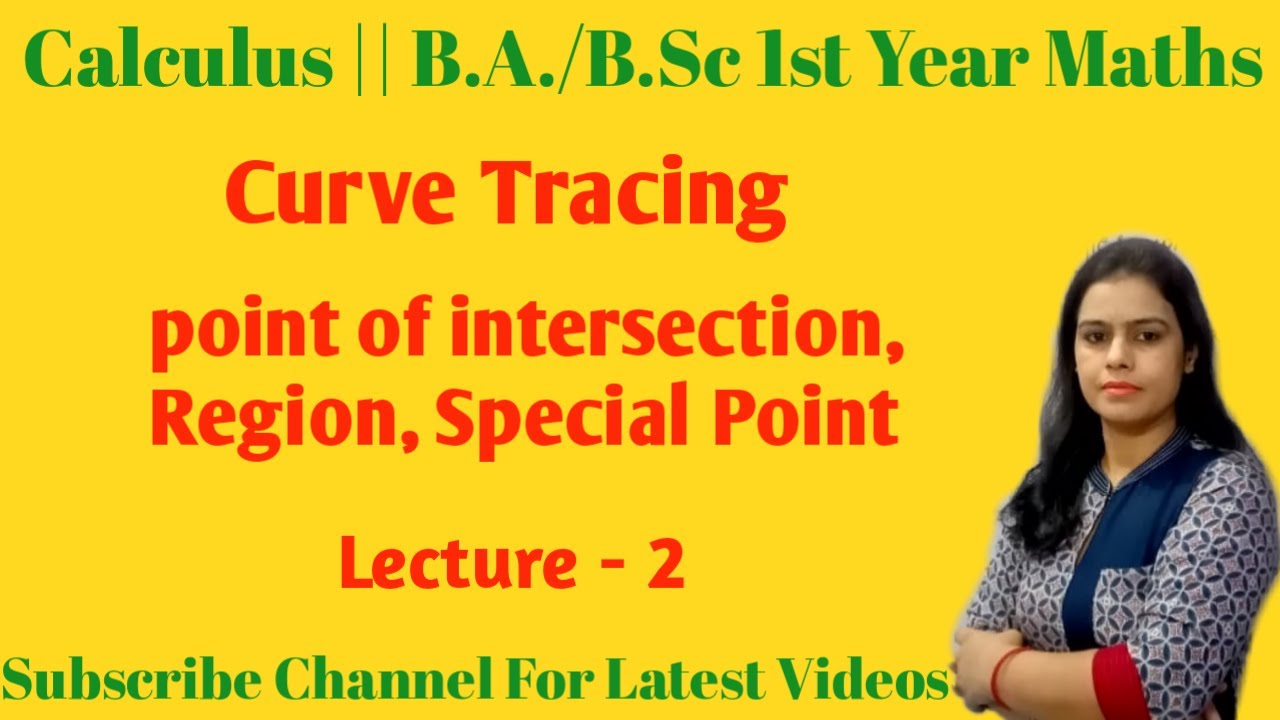 Calculus || B.A./B.Sc 1st Year Maths

Curve Tracing

point of intersection, Region, Special Point

Lecture - 2

Subscribe Channel For Latest Videos